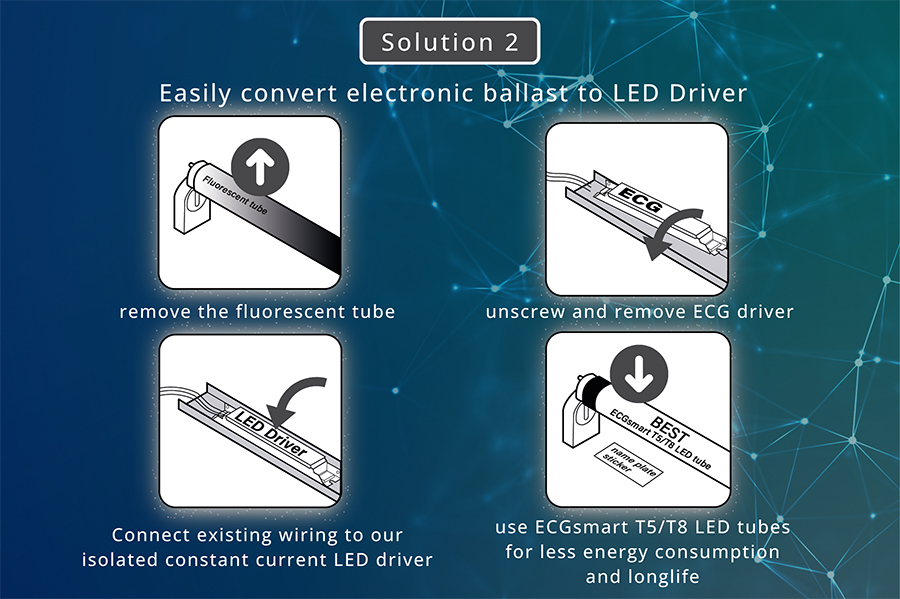 Solution 2

Easily convert electronic ballast to LED Driver

Fluorescent tube

remove the fluorescent tube

ECG

unscrew and remove ECG driver

LED Driver

Connect existing wiring to our isolated constant current LED driver

BEST
ECGsmart T5/T8 LED tube
name plate sticker

use ECGsmart T5/T8 LED tubes for less energy consumption and longlife